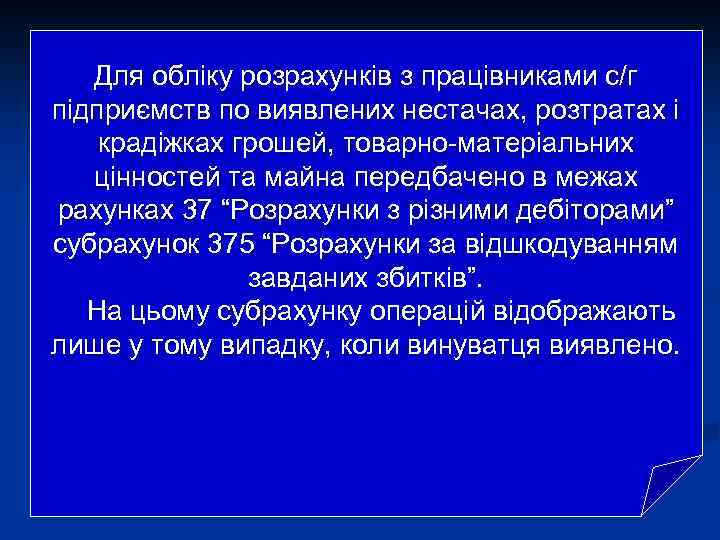 Для обліку розрахунків з працівниками с/г підприємств по виявлених нестачах, розтратах і крадіжках грошей, товарно-матеріальних цінностей та майна передбачено в межах рахунках 37 “Розрахунки з різними дебіторами” субрахунок 375 “Розрахунки за відшкодуванням завданих збитків”.

На цьому субрахунку операцій відображають лише у тому випадку, коли винуватця виявлено.